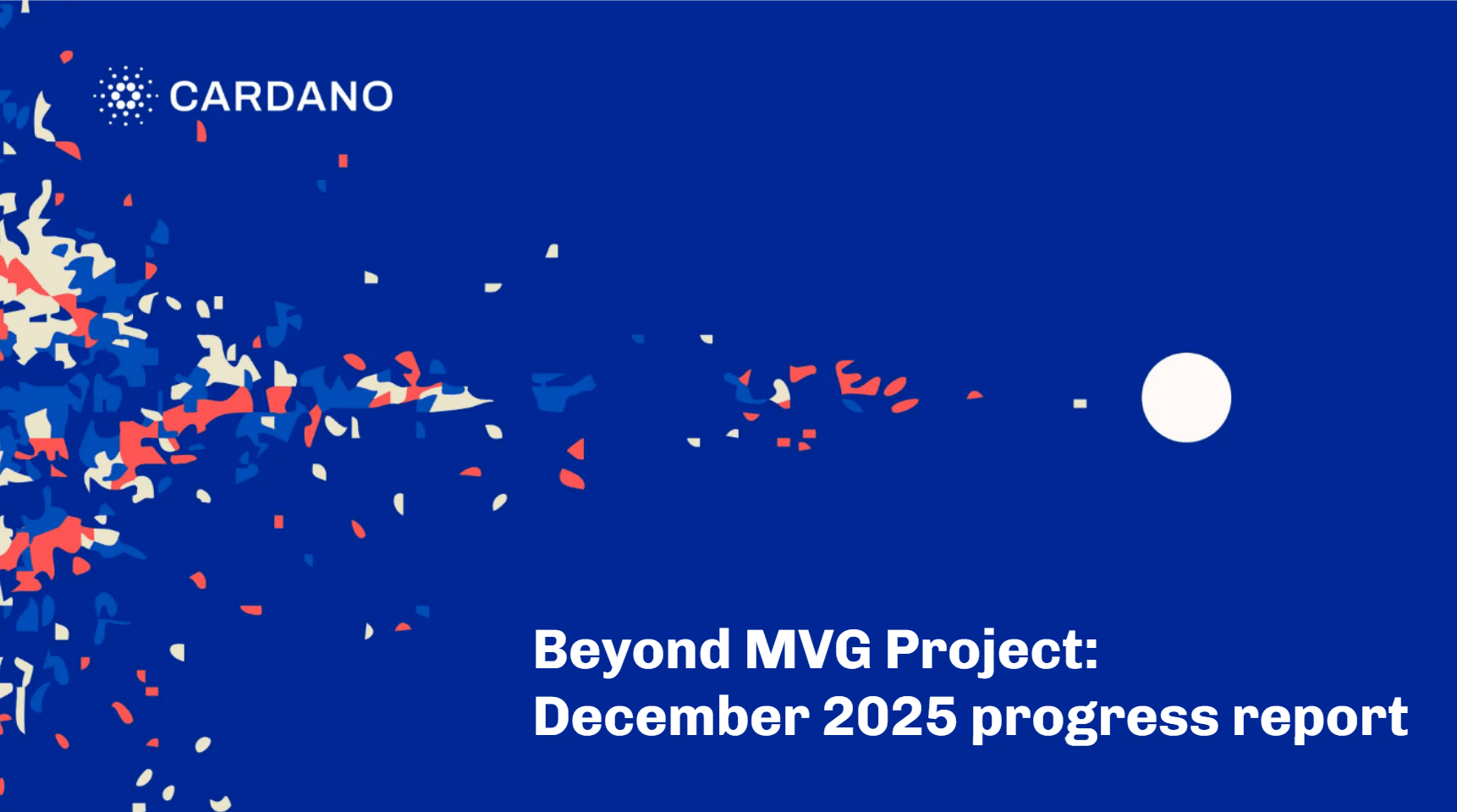 CARDANO

Beyond MVG Project:
December 2025 progress report